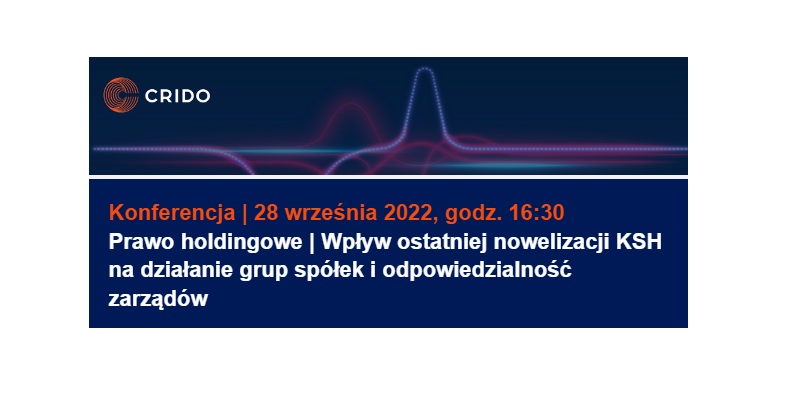 CRIDO

Konferencja | 28 września 2022, godz. 16:30
Prawo holdingowe | Wpływ ostatniej nowelizacji KSH na działanie grup spółek i odpowiedzialność zarządów